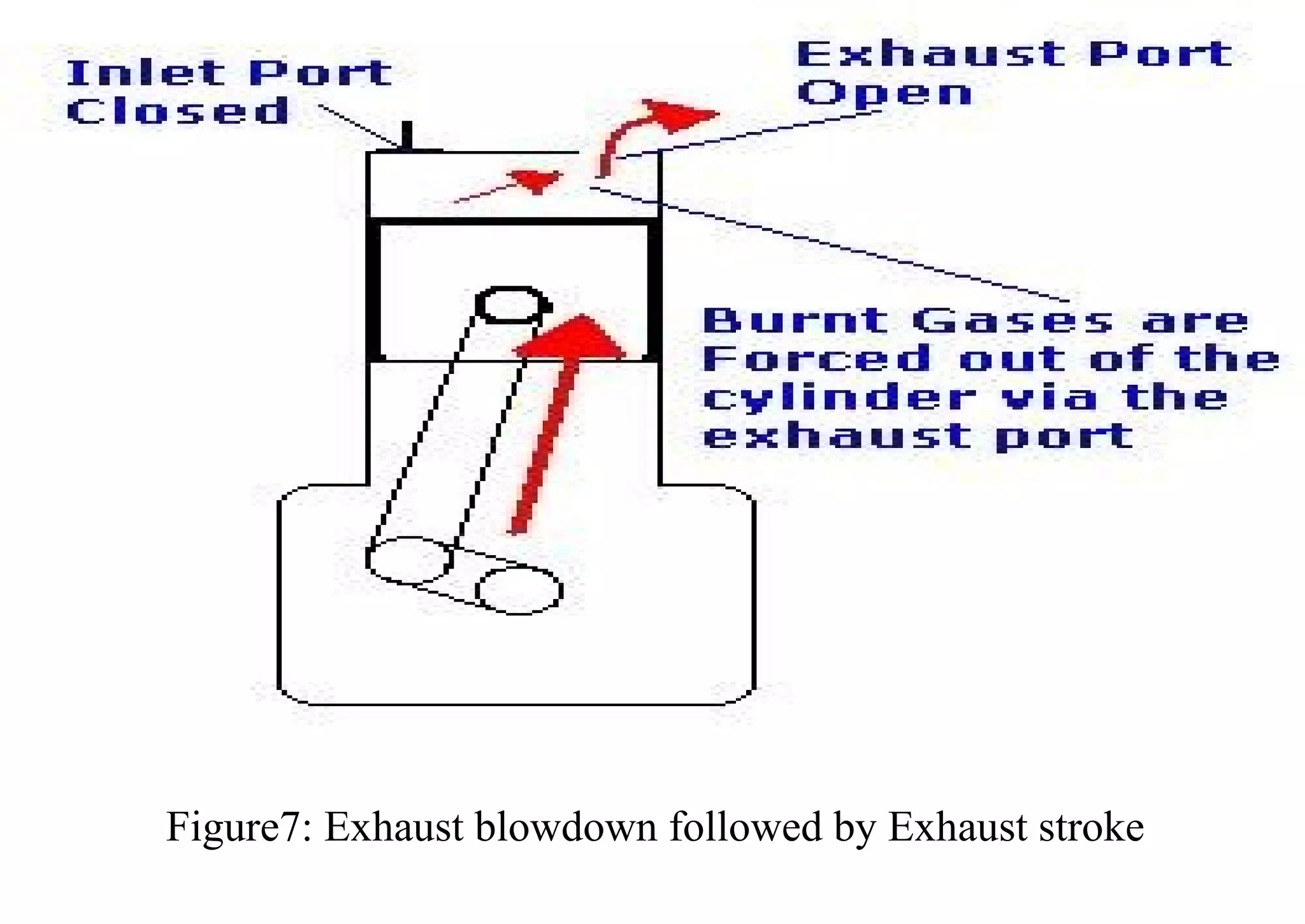 Inlet Port Closed

Exhaust Port Open

Burnt Gases are Forced out of the cylinder via the exhaust port

Figure7: Exhaust blowdown followed by Exhaust stroke